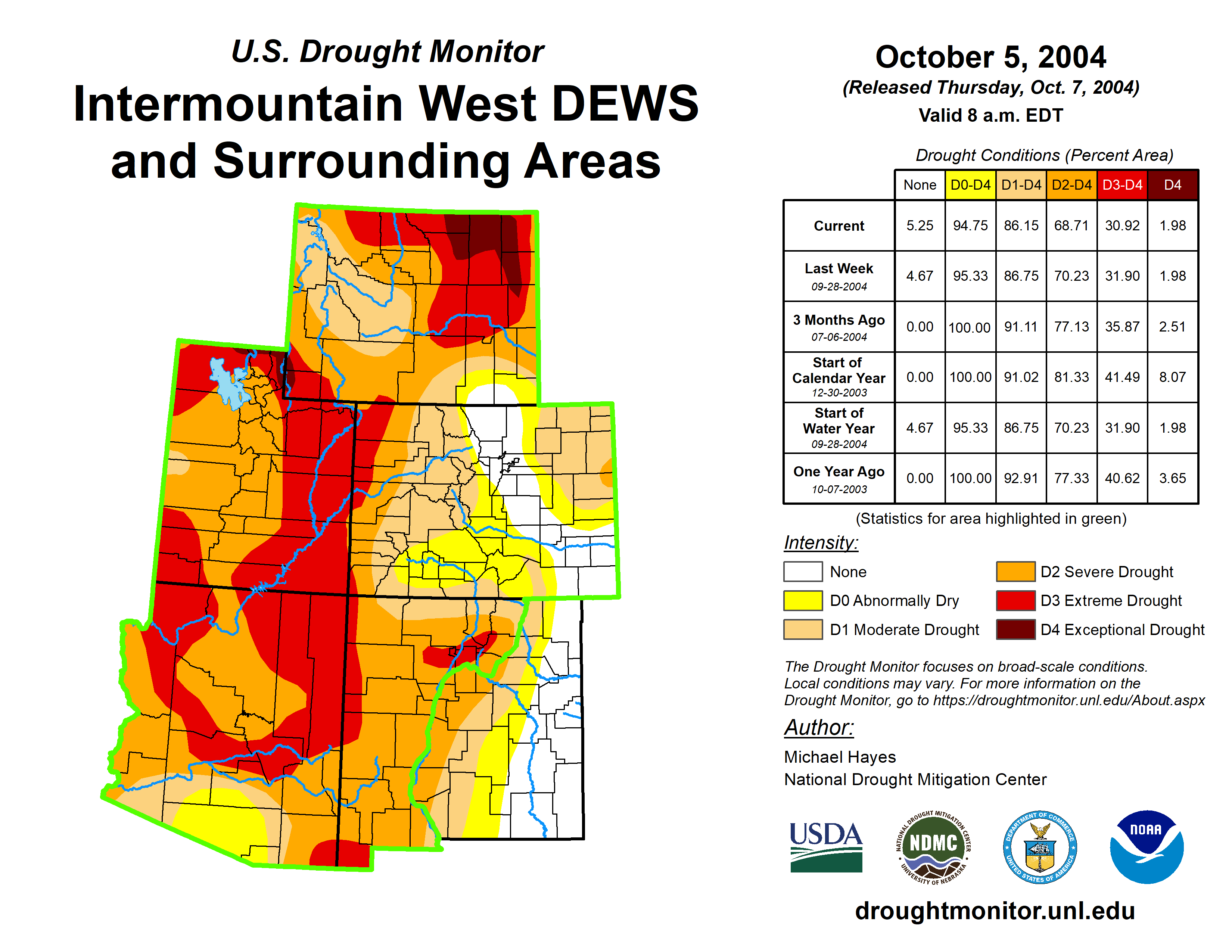 U.S. Drought Monitor

Intermountain West DEWS and Surrounding Areas

October 5, 2004

(Released Thursday, Oct. 7, 2004)

Valid 8 a.m. EDT

Drought Conditions (Percent Area)

| | None | D0-D4 | D1-D4 | D2-D4 | D3-D4 | D4 |
|---|---|---|---|---|---|---|
| Current | 5.25 | 94.75 | 86.15 | 68.71 | 30.92 | 1.98 |
| Last Week 09-28-2004 | 4.67 | 95.33 | 86.75 | 70.23 | 31.90 | 1.98 |
| 3 Months Ago 07-06-2004 | 0.00 | 100.00 | 91.11 | 77.13 | 35.87 | 2.51 |
| Start of Calendar Year 12-30-2003 | 0.00 | 100.00 | 91.02 | 81.33 | 41.49 | 8.07 |
| Start of Water Year 09-28-2004 | 4.67 | 95.33 | 86.75 | 70.23 | 31.90 | 1.98 |
| One Year Ago 10-07-2003 | 0.00 | 100.00 | 92.91 | 77.33 | 40.62 | 3.65 |

(Statistics for area highlighted in green)

Intensity:

None
D0 Abnormally Dry
D1 Moderate Drought
D2 Severe Drought
D3 Extreme Drought
D4 Exceptional Drought

The Drought Monitor focuses on broad-scale conditions. Local conditions may vary. For more information on the Drought Monitor, go to https://droughtmonitor.unl.edu/About.aspx

Author:

Michael Hayes
National Drought Mitigation Center

USDA
NATIONAL DROUGHT MITIGATION CENTER NDMC UNIVERSITY OF NEBRASKA
DEPARTMENT OF COMMERCE UNITED STATES OF AMERICA
NOAA

droughtmonitor.unl.edu